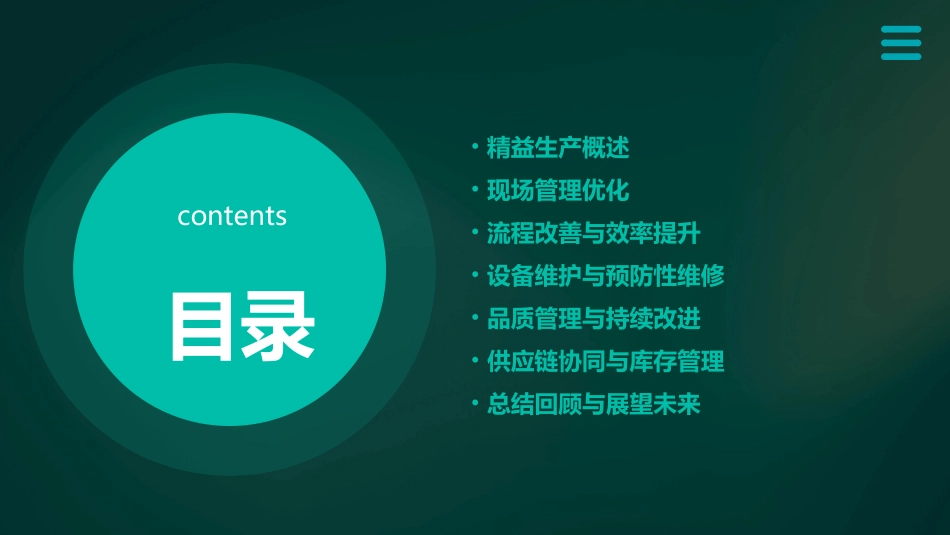 contents

目录

• 精益生产概述
• 现场管理优化
• 流程改善与效率提升
• 设备维护与预防性维修
• 品质管理与持续改进
• 供应链协同与库存管理
• 总结回顾与展望未来